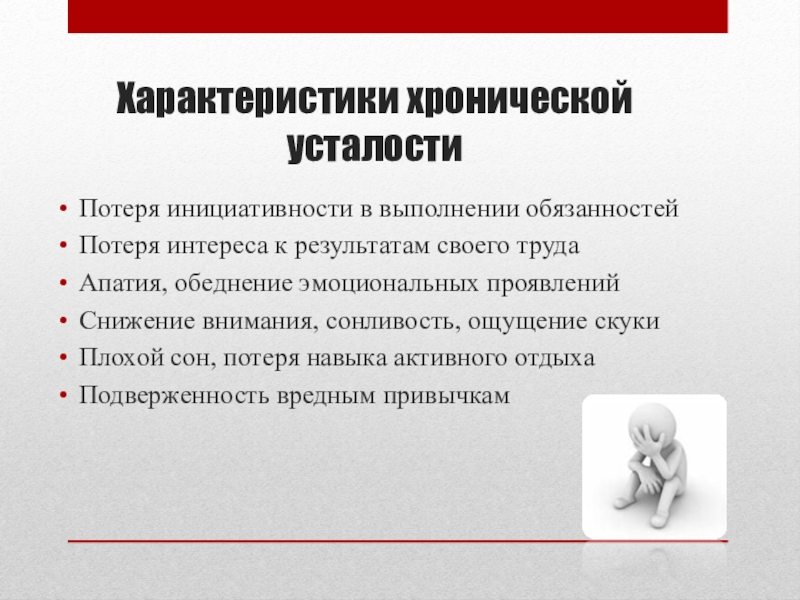 Характеристики хронической усталости

• Потеря инициативности в выполнении обязанностей
• Потеря интереса к результатам своего труда
• Апатия, обеднение эмоциональных проявлений
• Снижение внимания, сонливость, ощущение скуки
• Плохой сон, потеря навыка активного отдыха
• Подверженность вредным привычкам